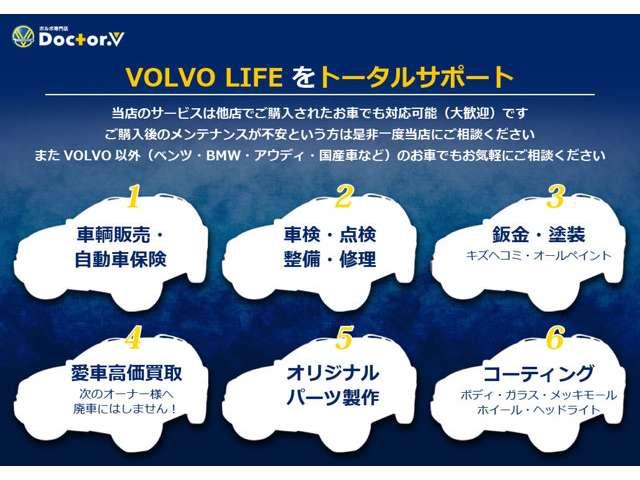 ボルボ専門店
Doctor.V

VOLVO LIFE をトータルサポート

当店のサービスは他店でご購入されたお車でも対応可能（大歓迎）です
ご購入後のメンテナンスが不安という方は是非一度当店にご相談ください
また VOLVO 以外（ベンツ・BMW・アウディ・国産車など）のお車でもお気軽にご相談ください

1
車輌販売・
自動車保険

2
車検・点検
整備・修理

3
鈑金・塗装
キズヘコミ・オールペイント

4
愛車高価買取
次のオーナー様へ
廃車にはしません！

5
オリジナル
パーツ製作

6
コーティング
ボディ・ガラス・メッキモール
ホイール・ヘッドライト